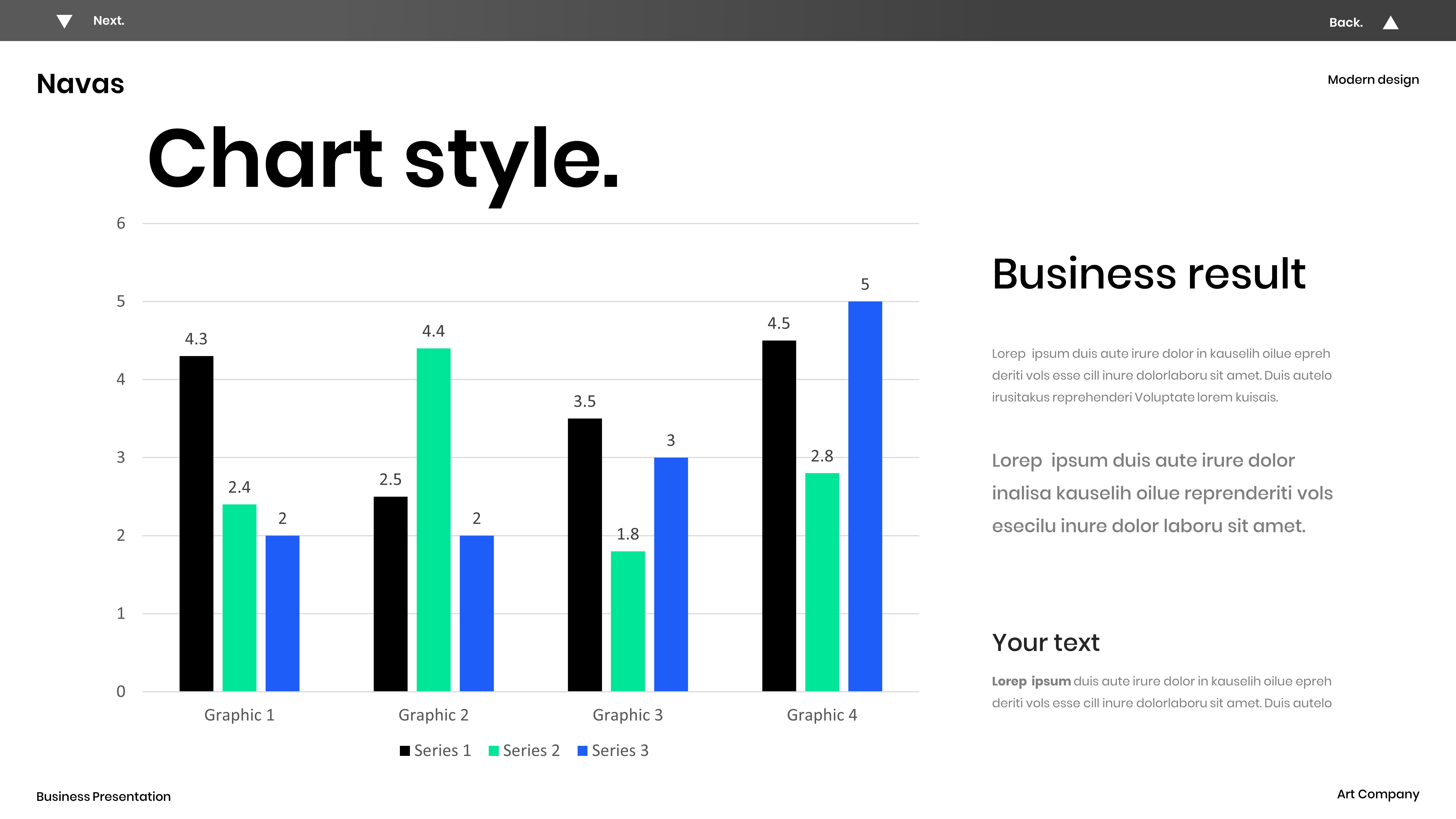 Next.

Back.

Navas

Modern design

Chart style.

6
5
4
3
2
1
0

4.3
2.4
2
2.5
4.4
2
3.5
1.8
3
4.5
2.8
5

Graphic 1
Graphic 2
Graphic 3
Graphic 4

Series 1 Series 2 Series 3

Business result

Lorep ipsum duis aute irure dolor in kauselih oilue epreh deriti vols esse cill inure dolorlaboru sit amet. Duis autelo irusitakus reprehenderi Voluptate lorem kuisais.

Lorep ipsum duis aute irure dolor inalisa kauselih oilue reprenderiti vols esecilu inure dolor laboru sit amet.

Your text

Lorep ipsum duis aute irure dolor in kauselih oilue epreh deriti vols esse cill inure dolorlaboru sit amet. Duis autelo

Business Presentation

Art Company